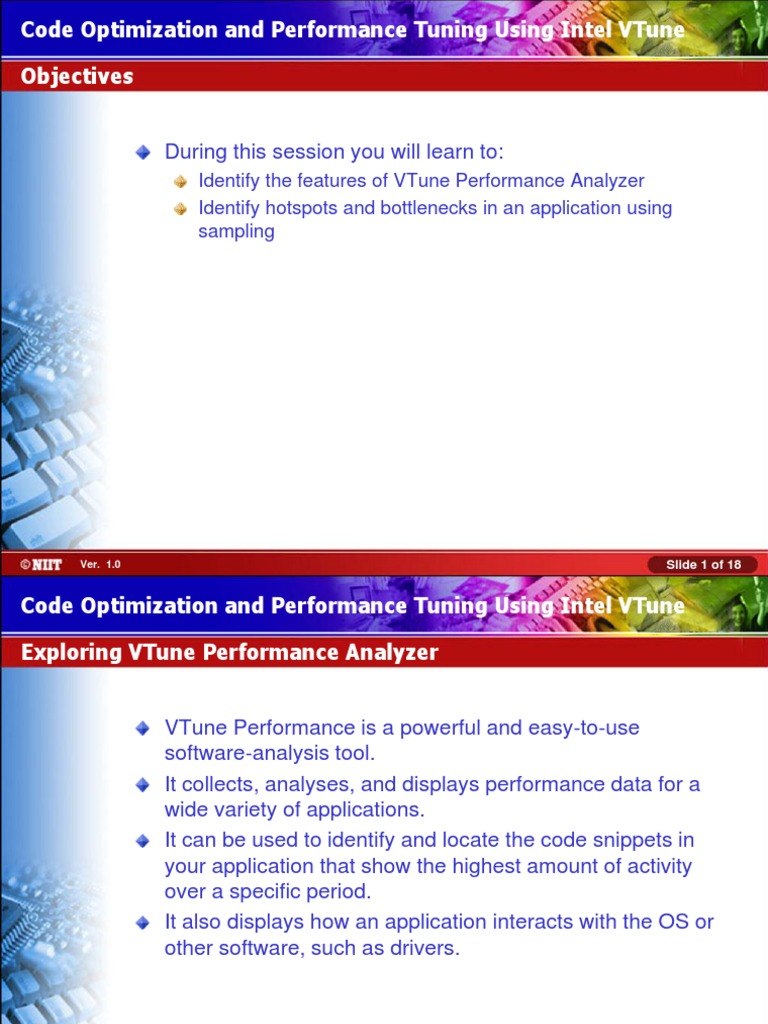 Code Optimization and Performance Tuning Using Intel VTune

Objectives

During this session you will learn to:

Identify the features of VTune Performance Analyzer

Identify hotspots and bottlenecks in an application using sampling

©NIIT Ver. 1.0 Slide 1 of 18

Code Optimization and Performance Tuning Using Intel VTune

Exploring VTune Performance Analyzer

VTune Performance is a powerful and easy-to-use software-analysis tool.

It collects, analyses, and displays performance data for a wide variety of applications.

It can be used to identify and locate the code snippets in your application that show the highest amount of activity over a specific period.

It also displays how an application interacts with the OS or other software, such as drivers.